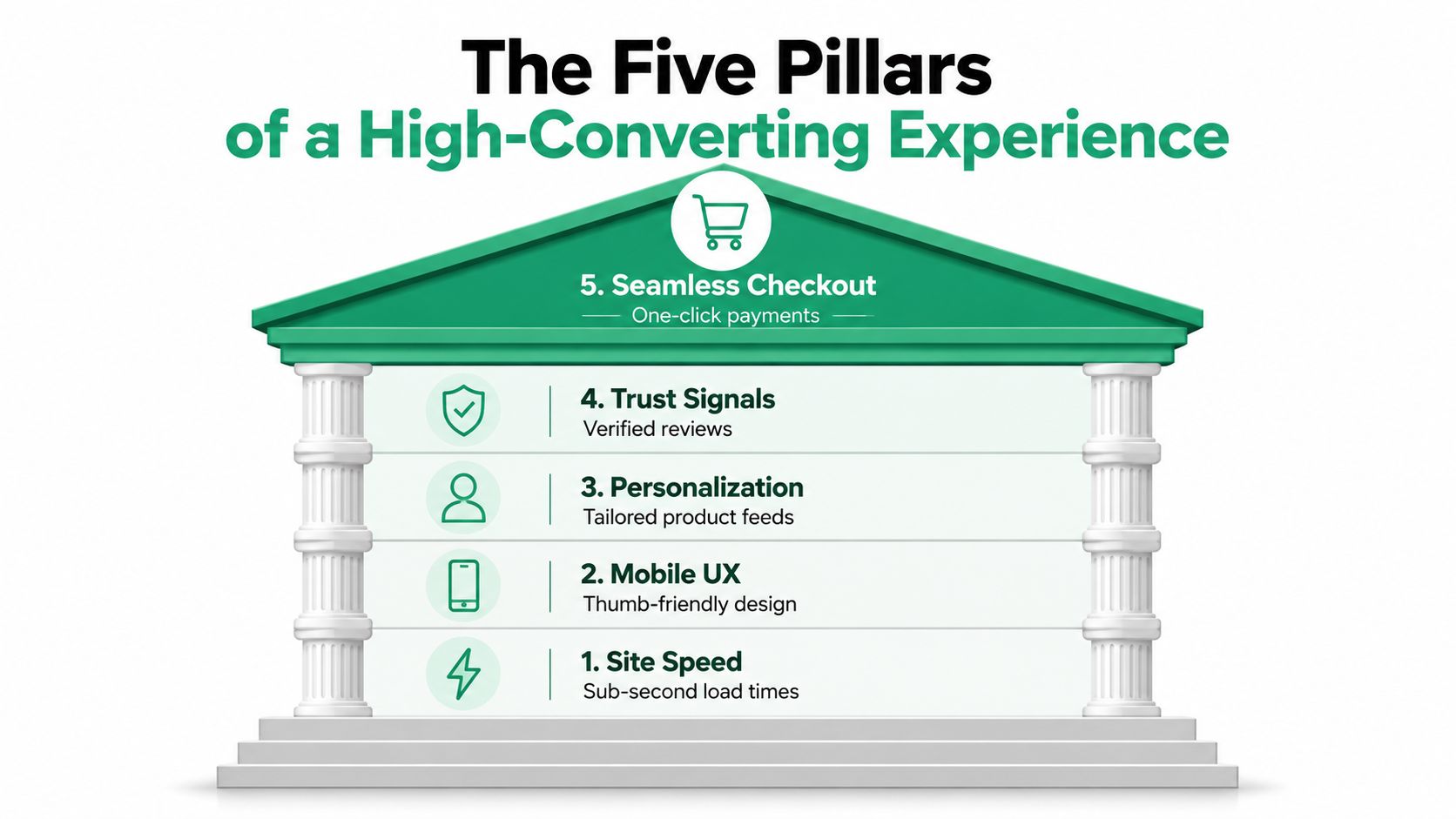 The Five Pillars
of a High-Converting Experience

5. Seamless Checkout
One-click payments

4. Trust Signals
Verified reviews

3. Personalization
Tailored product feeds

2. Mobile UX
Thumb-friendly design

1. Site Speed
Sub-second load times